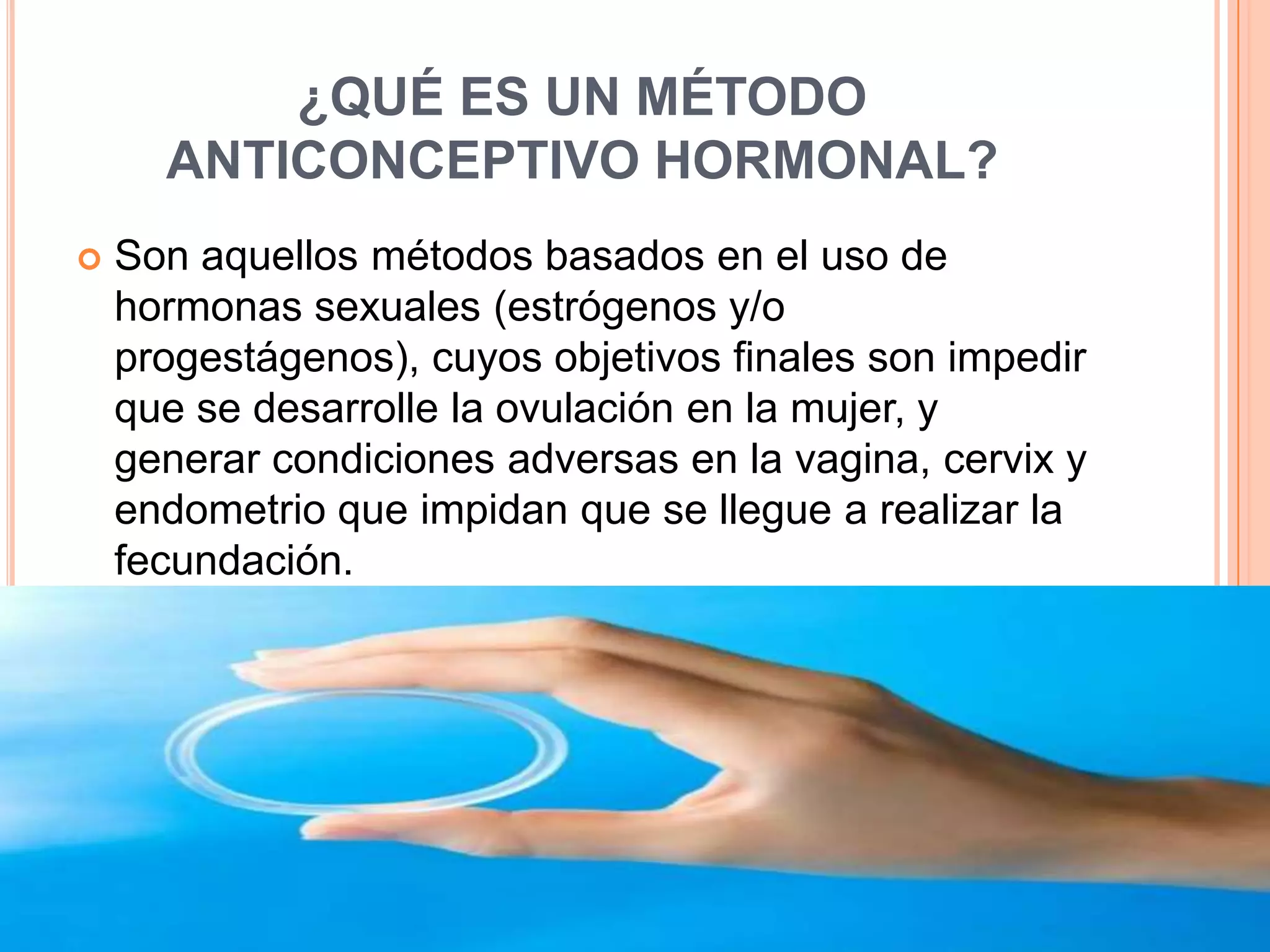 ¿QUÉ ES UN MÉTODO ANTICONCEPTIVO HORMONAL?

Son aquellos métodos basados en el uso de hormonas sexuales (estrógenos y/o progestágenos), cuyos objetivos finales son impedir que se desarrolle la ovulación en la mujer, y generar condiciones adversas en la vagina, cervix y endometrio que impidan que se llegue a realizar la fecundación.